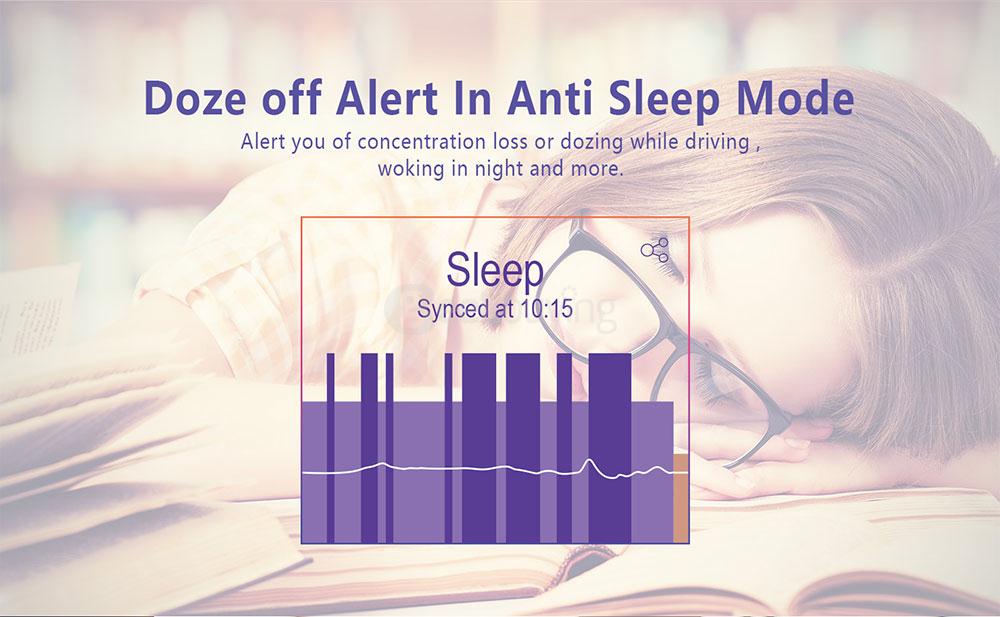 Doze off Alert In Anti Sleep Mode
Alert you of concentration loss or dozing while driving , woking in night and more.

Sleep
Synced at 10:15